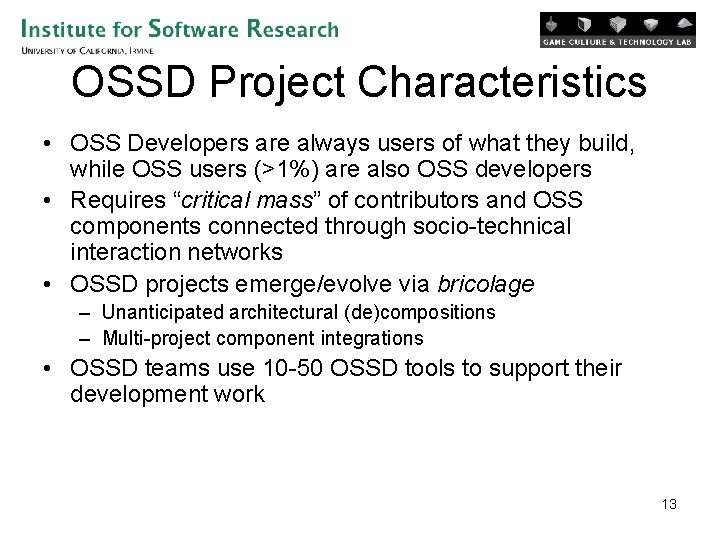 Institute for Software Research
University of California, Irvine

GAME CULTURE & TECHNOLOGY LAB

OSSD Project Characteristics

• OSS Developers are always users of what they build, while OSS users (>1%) are also OSS developers
• Requires "critical mass" of contributors and OSS components connected through socio-technical interaction networks
• OSSD projects emerge/evolve via bricolage
– Unanticipated architectural (de)compositions
– Multi-project component integrations
• OSSD teams use 10-50 OSSD tools to support their development work

13